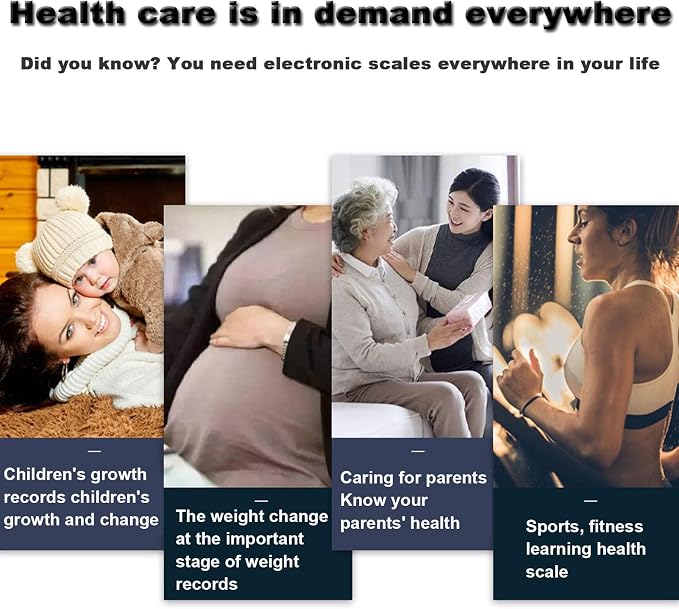 Health care is in demand everywhere

Did you know? You need electronic scales everywhere in your life

—
Children's growth records children's growth and change

—
The weight change at the important stage of weight records

—
Caring for parents Know your parents' health

—
Sports, fitness learning health scale